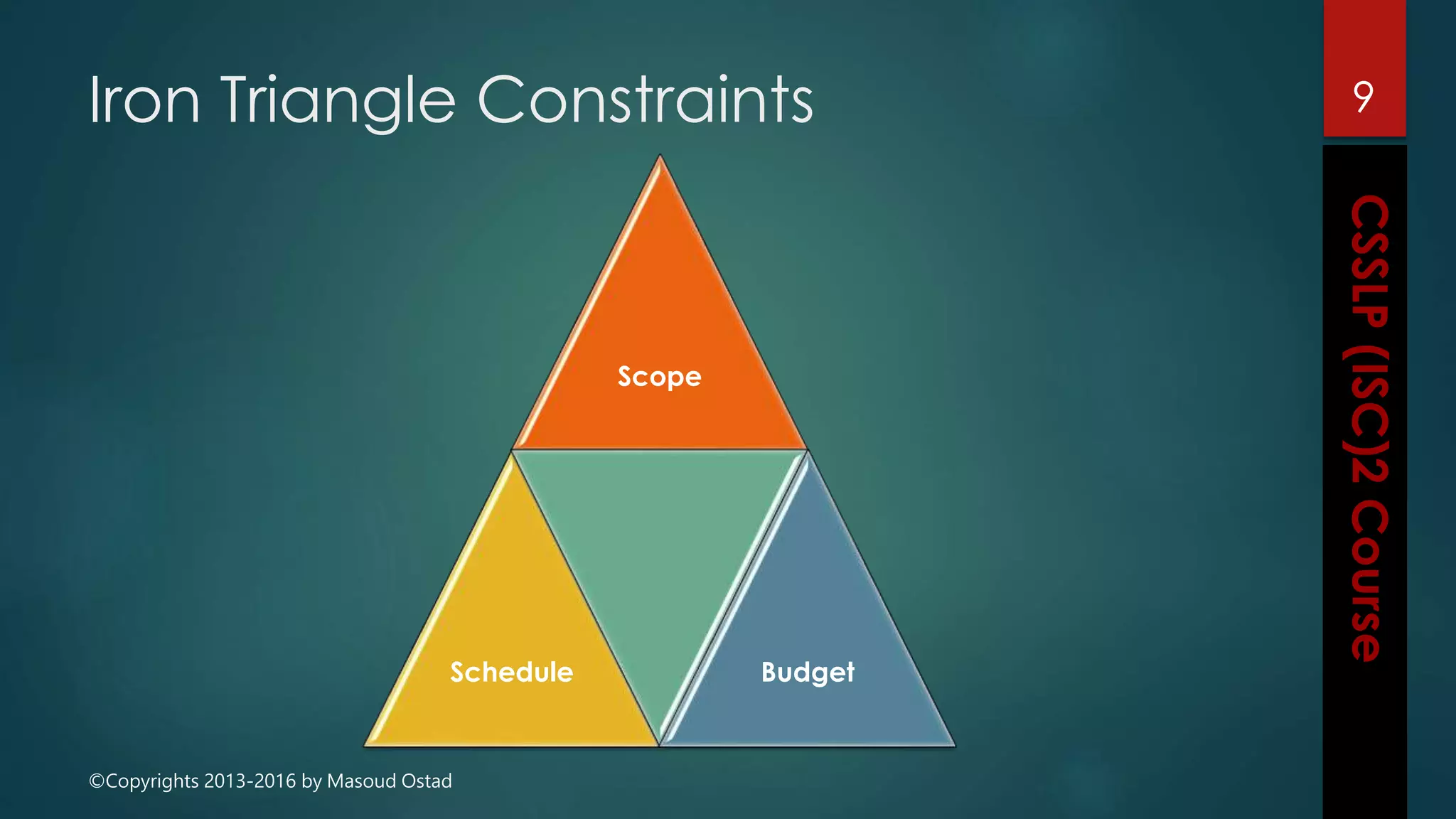 Iron Triangle Constraints

9

CSSLP (ISC)2 Course

Scope

Schedule

Budget

©Copyrights 2013-2016 by Masoud Ostad